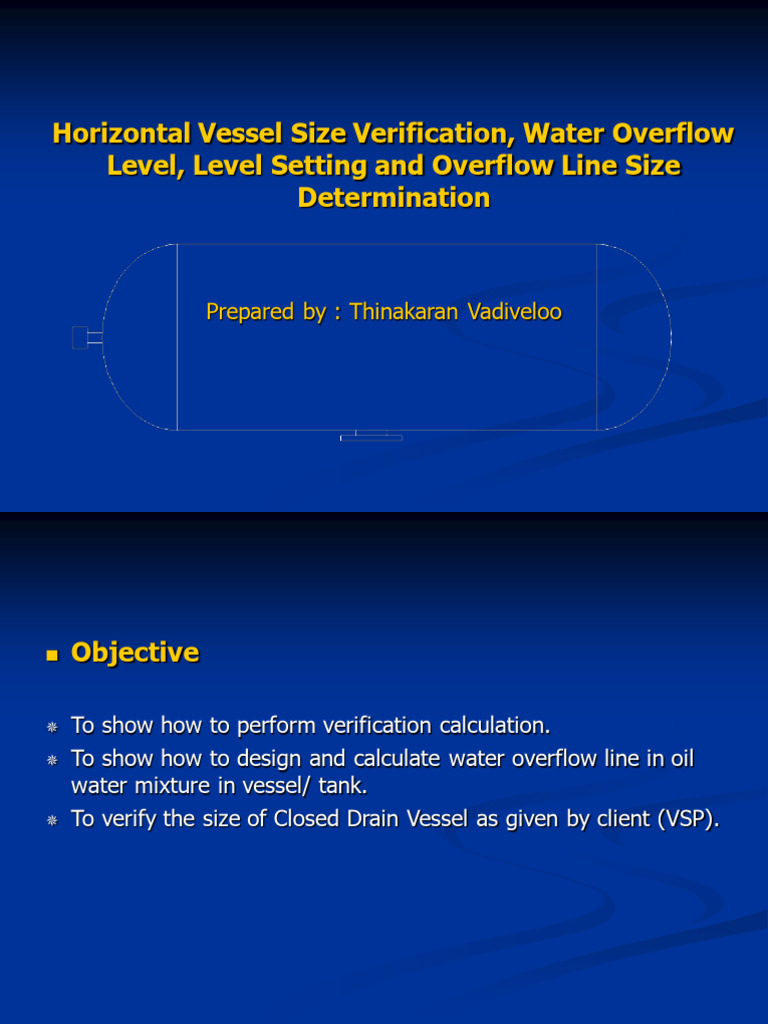 Horizontal Vessel Size Verification, Water Overflow Level, Level Setting and Overflow Line Size Determination

Prepared by : Thinakaran Vadiveloo

Objective

To show how to perform verification calculation.
To show how to design and calculate water overflow line in oil water mixture in vessel/ tank.
To verify the size of Closed Drain Vessel as given by client (VSP).